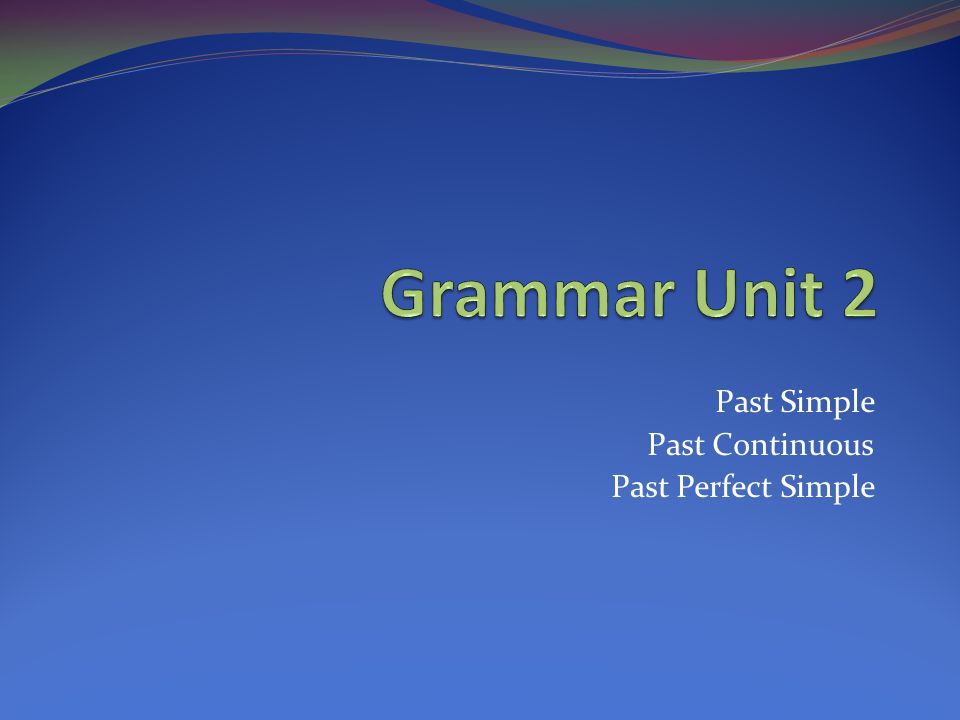 Grammar Unit 2

Past Simple
Past Continuous
Past Perfect Simple